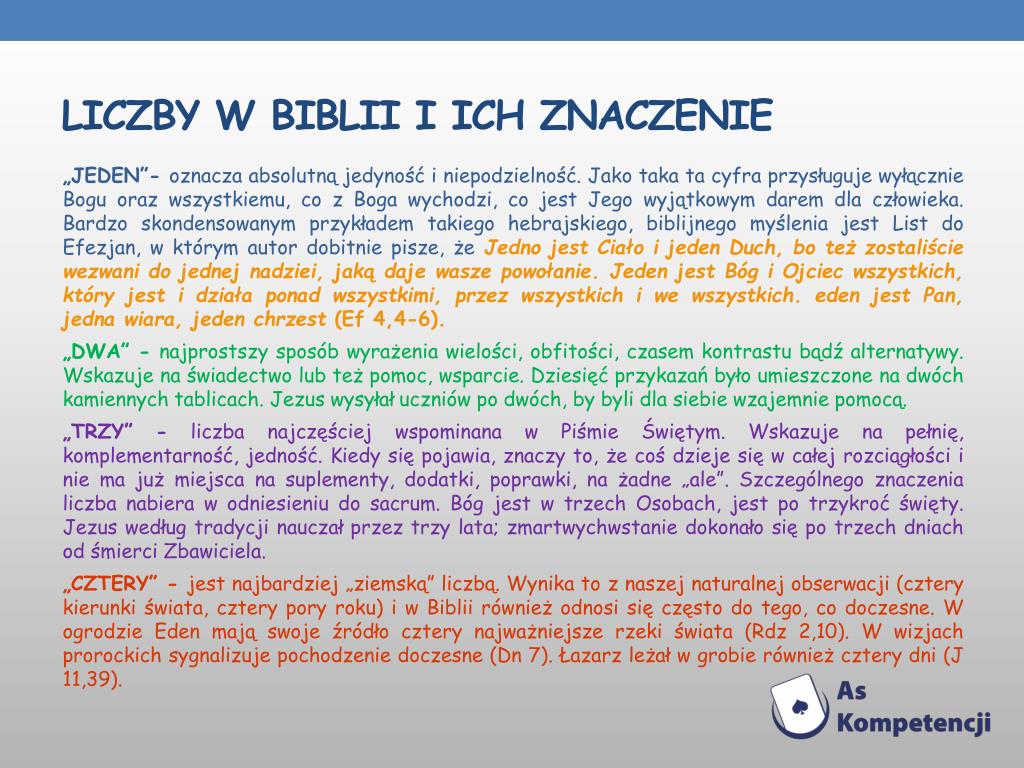 LICZBY W BIBLII I ICH ZNACZENIE

„JEDEN”- oznacza absolutną jedyność i niepodzielność. Jako taka ta cyfra przysługuje wyłącznie Bogu oraz wszystkiemu, co z Boga wychodzi, co jest Jego wyjątkowym darem dla człowieka. Bardzo skondensowanym przykładem takiego hebrajskiego, biblijnego myślenia jest List do Efezjan, w którym autor dobitnie pisze, że Jedno jest Ciało i jeden Duch, bo też zostaliście wezwani do jednej nadziei, jaką daje wasze powołanie. Jeden jest Bóg i Ojciec wszystkich, który jest i działa ponad wszystkimi, przez wszystkich i we wszystkich. eden jest Pan, jedna wiara, jeden chrzest (Ef 4,4-6).

„DWA” - najprostszy sposób wyrażenia wielości, obfitości, czasem kontrastu bądź alternatywy. Wskazuje na świadectwo lub też pomoc, wsparcie. Dziesięć przykazań było umieszczone na dwóch kamiennych tablicach. Jezus wysyłał uczniów po dwóch, by byli dla siebie wzajemnie pomocą.

„TRZY” - liczba najczęściej wspominana w Piśmie Świętym. Wskazuje na pełnię, komplementarność, jedność. Kiedy się pojawia, znaczy to, że coś dzieje się w całej rozciągłości i nie ma już miejsca na suplementy, dodatki, poprawki, na żadne „ale”. Szczególnego znaczenia liczba nabiera w odniesieniu do sacrum. Bóg jest w trzech Osobach, jest po trzykroć święty. Jezus według tradycji nauczał przez trzy lata; zmartwychwstanie dokonało się po trzech dniach od śmierci Zbawiciela.

„CZTERY” - jest najbardziej „ziemską” liczbą. Wynika to z naszej naturalnej obserwacji (cztery kierunki świata, cztery pory roku) i w Biblii również odnosi się często do tego, co doczesne. W ogrodzie Eden mają swoje źródło cztery najważniejsze rzeki świata (Rdz 2,10). W wizjach prorockich sygnalizuje pochodzenie doczesne (Dn 7). Łazarz leżał w grobie również cztery dni (J 11,39).

As Kompetencji